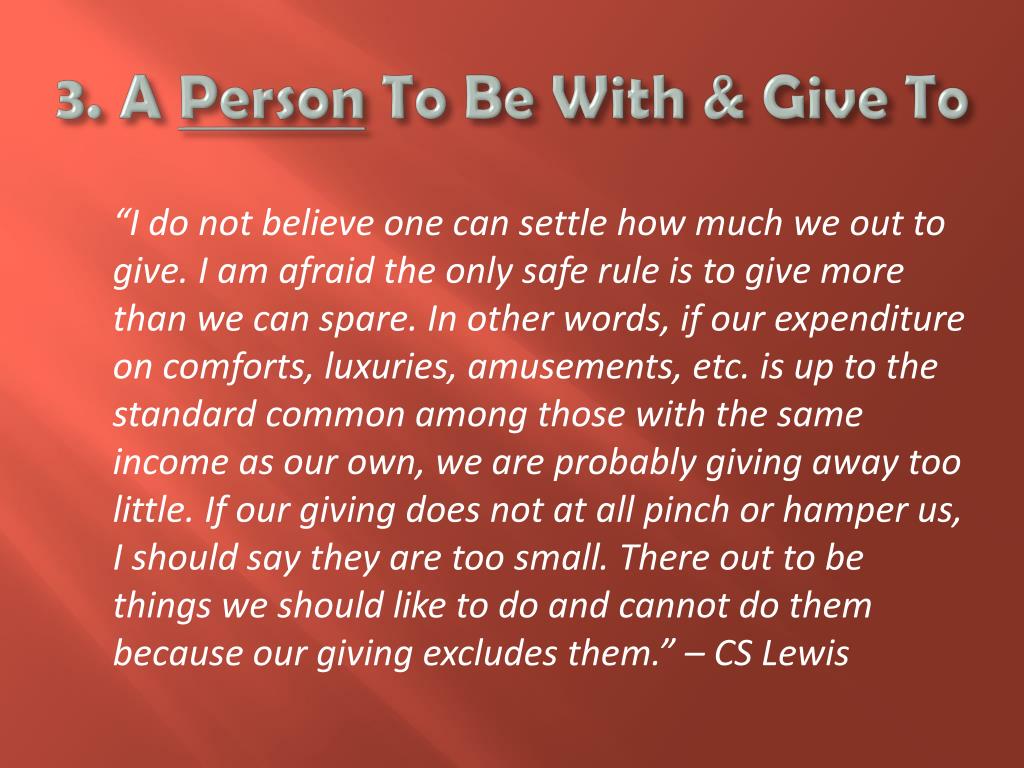 3. A Person To Be With & Give To

“I do not believe one can settle how much we out to give. I am afraid the only safe rule is to give more than we can spare. In other words, if our expenditure on comforts, luxuries, amusements, etc. is up to the standard common among those with the same income as our own, we are probably giving away too little. If our giving does not at all pinch or hamper us, I should say they are too small. There out to be things we should like to do and cannot do them because our giving excludes them.” – CS Lewis